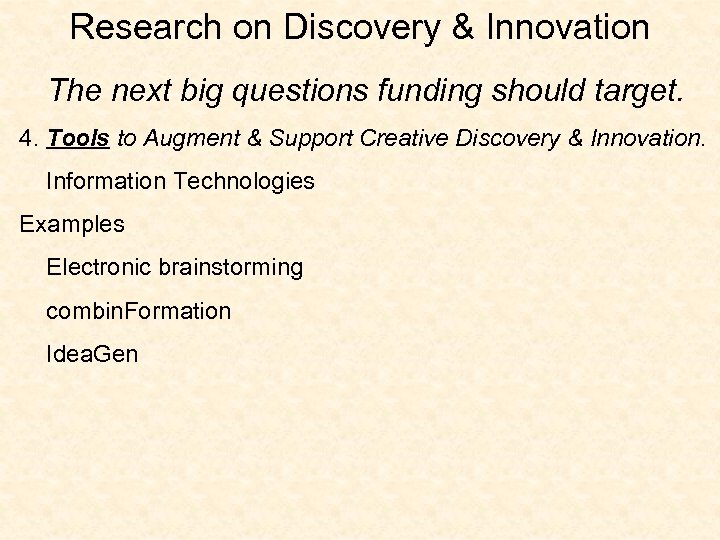 Research on Discovery & Innovation

The next big questions funding should target.

4. Tools to Augment & Support Creative Discovery & Innovation.

Information Technologies

Examples

Electronic brainstorming

combinFormation

IdeaGen